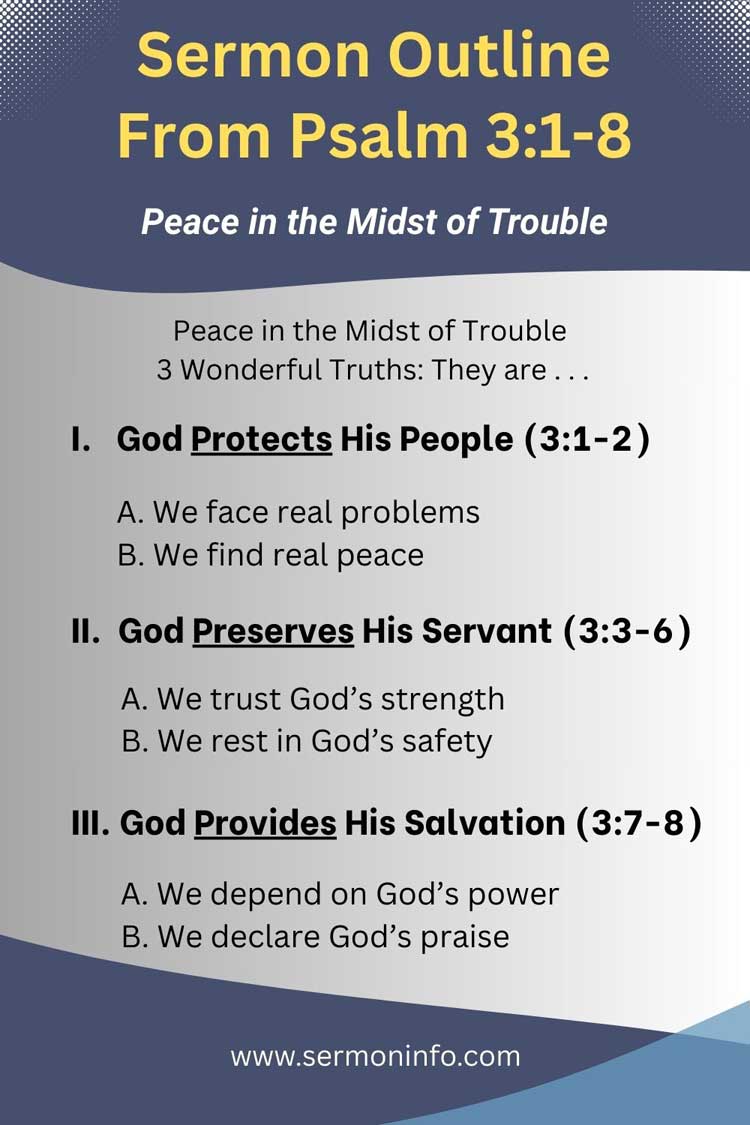 Sermon Outline From Psalm 3:1-8

Peace in the Midst of Trouble

Peace in the Midst of Trouble
3 Wonderful Truths: They are . . .

I. God Protects His People (3:1-2)

A. We face real problems
B. We find real peace

II. God Preserves His Servant (3:3-6)

A. We trust God's strength
B. We rest in God's safety

III. God Provides His Salvation (3:7-8)

A. We depend on God's power
B. We declare God's praise

www.sermoninfo.com